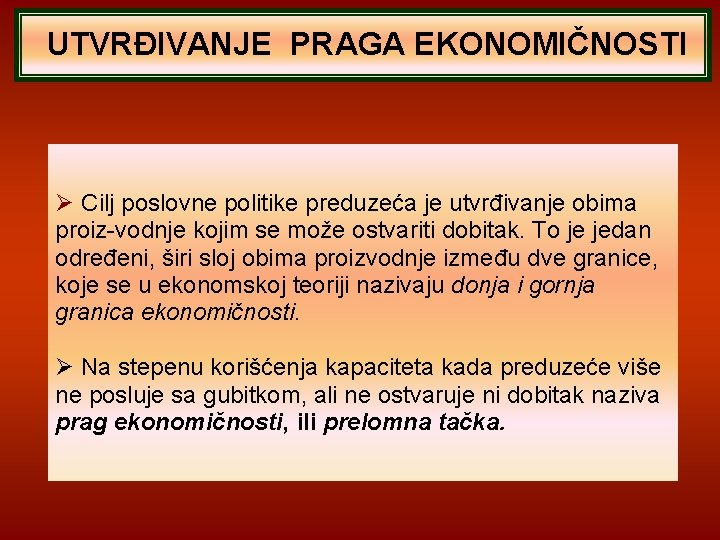 UTVRĐIVANJE PRAGA EKONOMIČNOSTI

➢ Cilj poslovne politike preduzeća je utvrđivanje obima proiz-vodnje kojim se može ostvariti dobitak. To je jedan određeni, širi sloj obima proizvodnje između dve granice, koje se u ekonomskoj teoriji nazivaju donja i gornja granica ekonomičnosti.

➢ Na stepenu korišćenja kapaciteta kada preduzeće više ne posluje sa gubitkom, ali ne ostvaruje ni dobitak naziva prag ekonomičnosti, ili prelomna tačka.